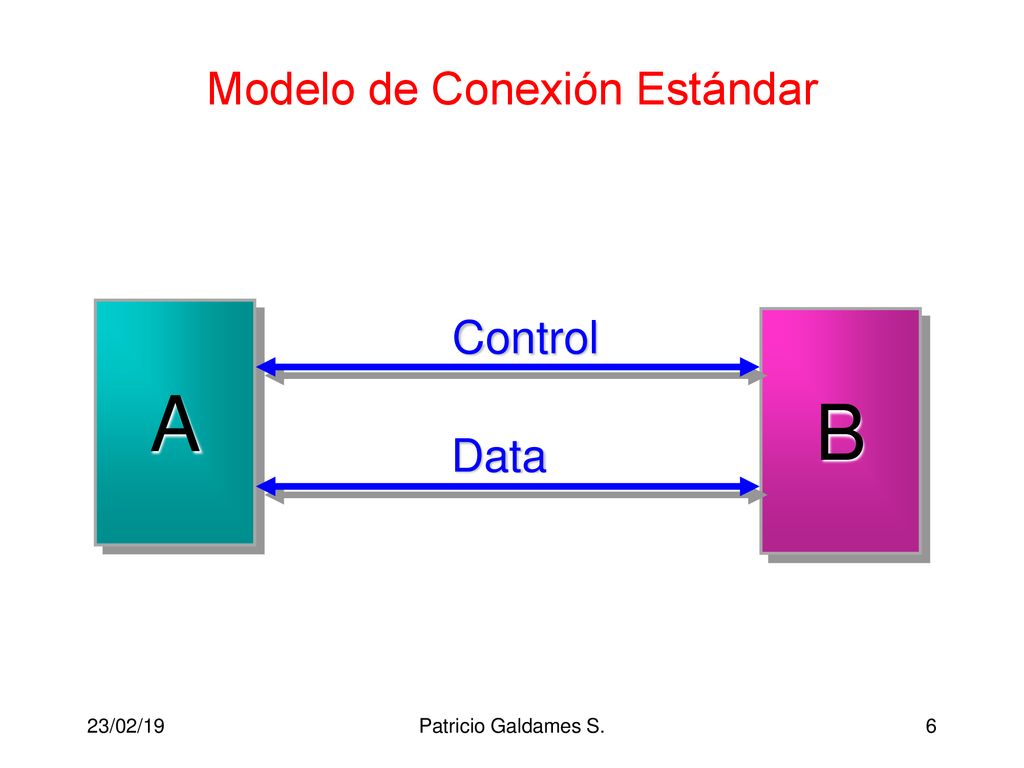 Modelo de Conexión Estándar

A

Control

Data

B

23/02/19

Patricio Galdames S.

6